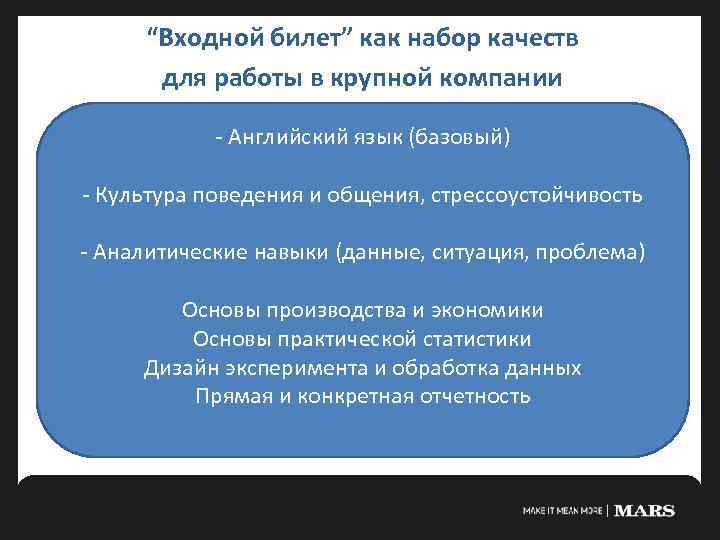 “Входной билет” как набор качеств для работы в крупной компании

- Английский язык (базовый)

- Культура поведения и общения, стрессоустойчивость

- Аналитические навыки (данные, ситуация, проблема)

Основы производства и экономики
Основы практической статистики
Дизайн эксперимента и обработка данных
Прямая и конкретная отчетность

MAKE IT MEAN MORE | MARS